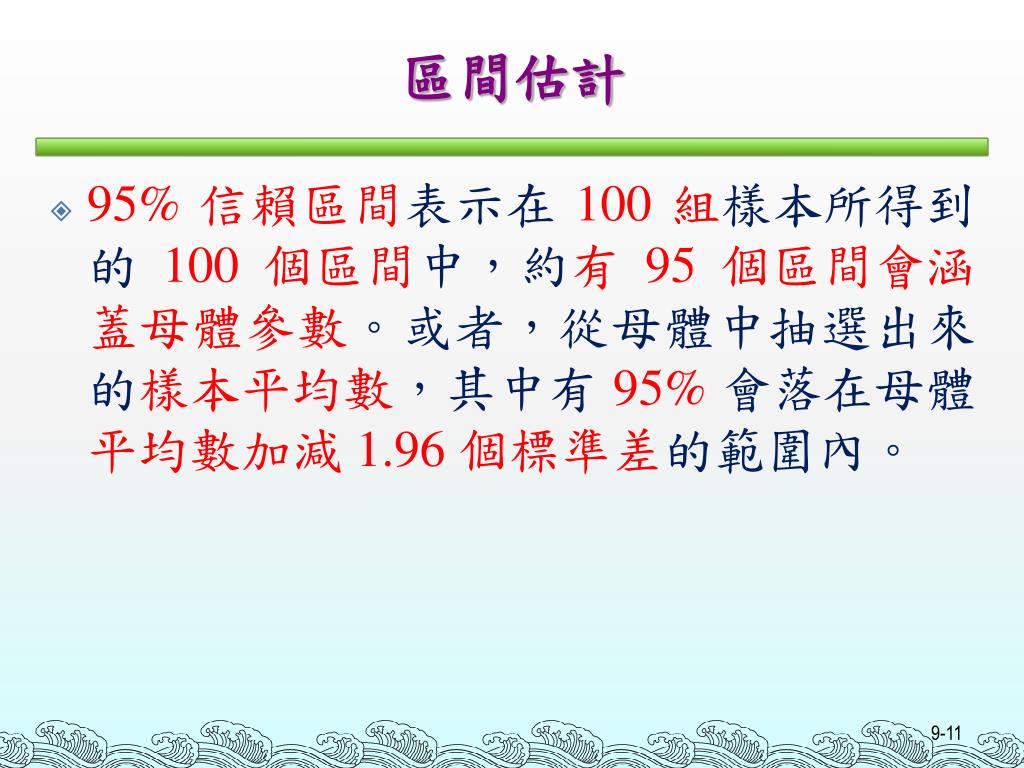 區間估計

95% 信賴區間表示在 100 組樣本所得到的 100 個區間中，約有 95 個區間會涵蓋母體參數。或者，從母體中抽選出來的樣本平均數，其中有 95% 會落在母體平均數加減 1.96 個標準差的範圍內。

9-11